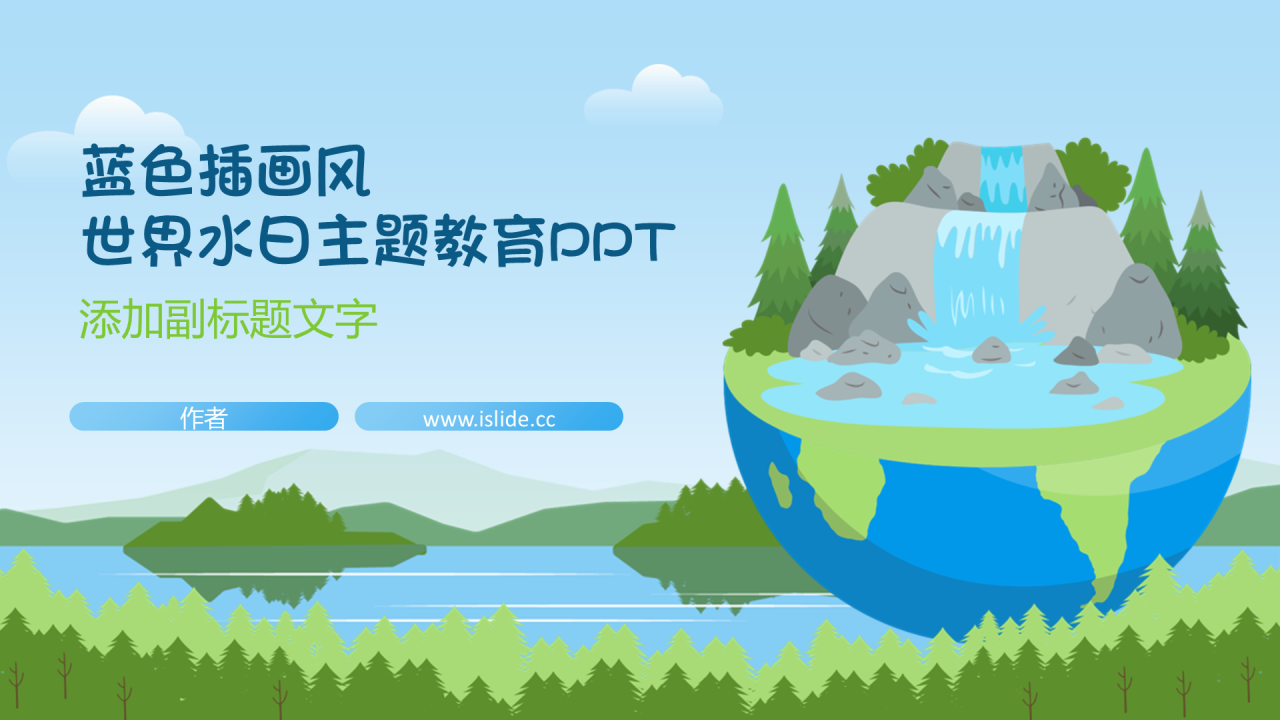 蓝色插画风
世界水日主题教育PPT

添加副标题文字

作者

www.islide.cc